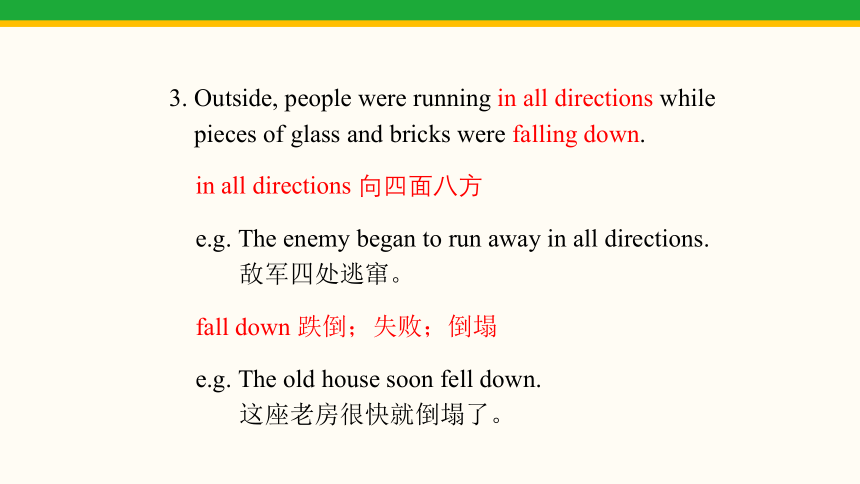 3. Outside, people were running in all directions while pieces of glass and bricks were falling down.

in all directions 向四面八方

e.g. The enemy began to run away in all directions.
敌军四处逃窜。

fall down 跌倒；失败；倒塌

e.g. The old house soon fell down.
这座老房很快就倒塌了。